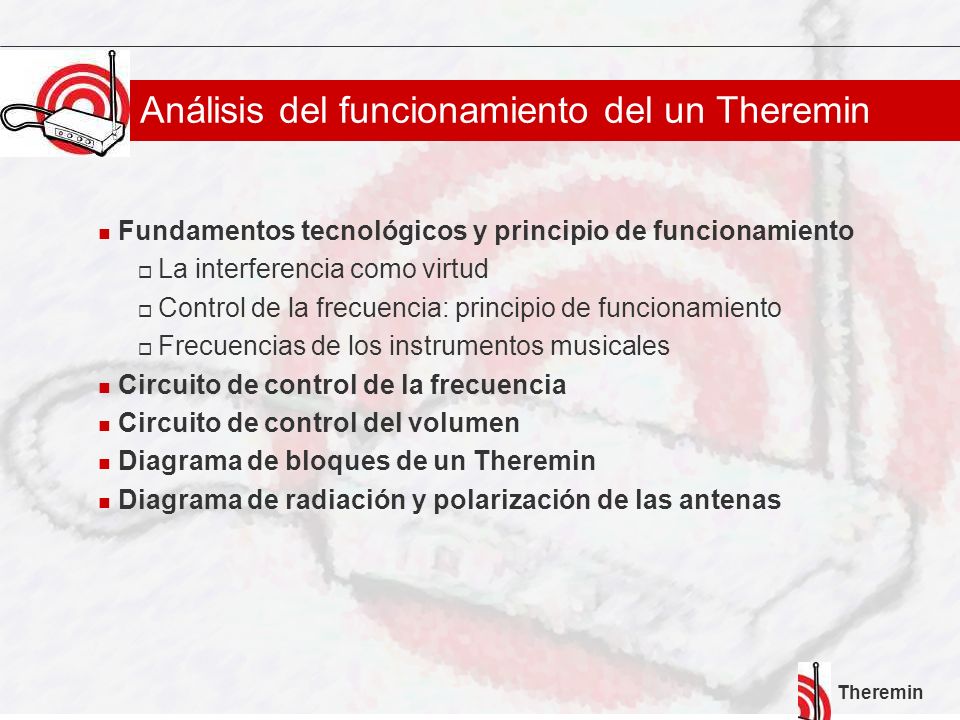 Análisis del funcionamiento del un Theremin

- Fundamentos tecnológicos y principio de funcionamiento
  - La interferencia como virtud
  - Control de la frecuencia: principio de funcionamiento
  - Frecuencias de los instrumentos musicales
- Circuito de control de la frecuencia
- Circuito de control del volumen
- Diagrama de bloques de un Theremin
- Diagrama de radiación y polarización de las antenas

Theremin